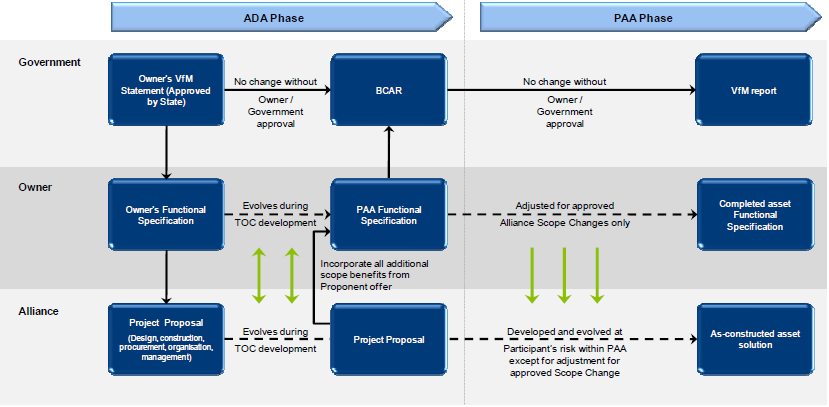 ADA Phase

PAA Phase

Government

Owner's VfM Statement (Approved by State)

No change without

Owner / Government approval

BCAR

No change without

Owner / Government approval

VfM report

Owner

Owner's Functional Specification

Evolves during TOC development

PAA Functional Specification

Adjusted for approved Alliance Scope Changes only

Completed asset Functional Specification

Incorporate all additional scope benefits from Proponent offer

Alliance

Project Proposal (Design, construction, procurement, organisation, management)

Evolves during TOC development

Project Proposal

Developed and evolved at Participant's risk within PAA except for adjustment for approved Scope Change

As-constructed asset solution